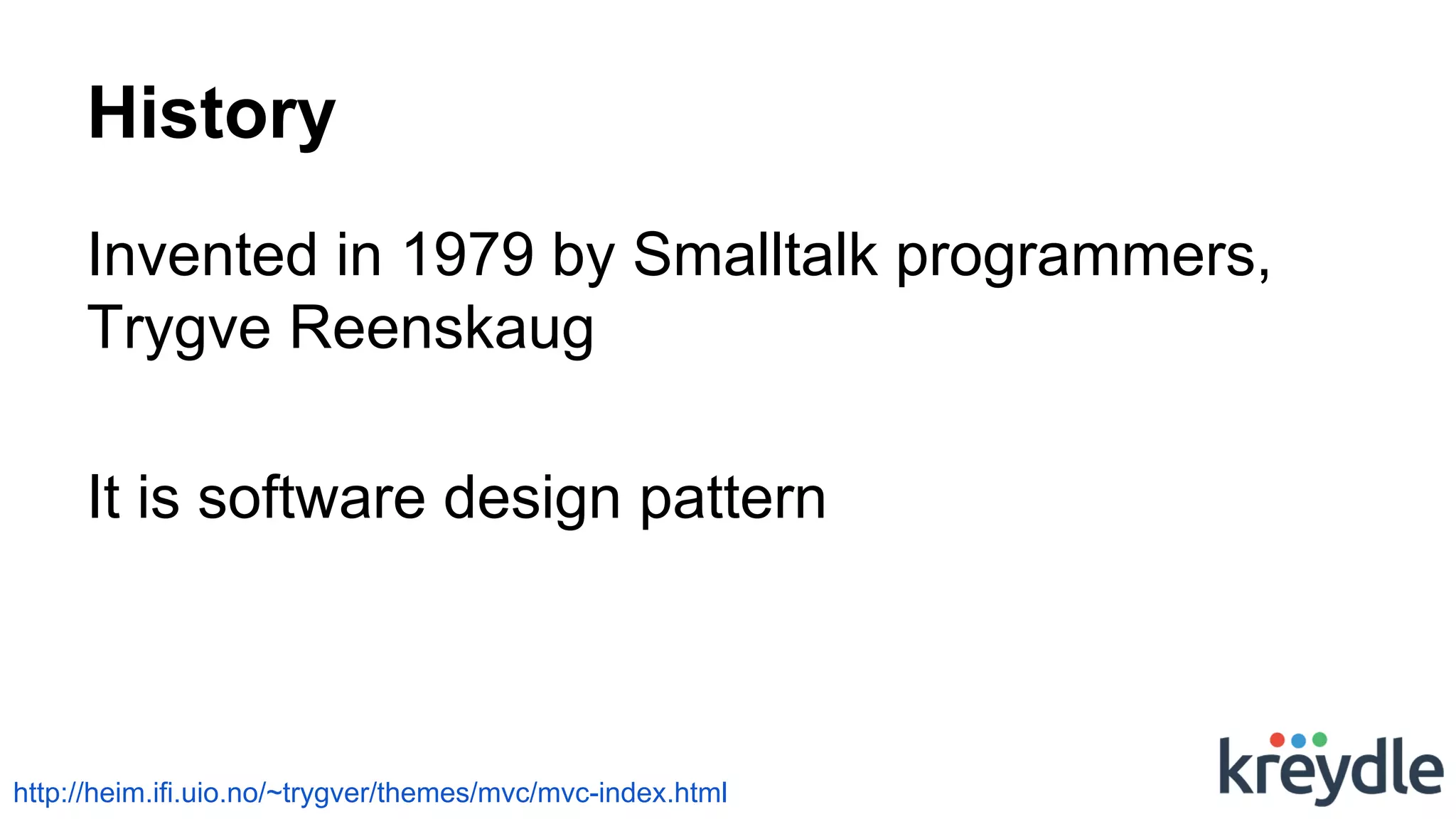 History

Invented in 1979 by Smalltalk programmers, Trygve Reenskaug

It is software design pattern

http://heim.ifi.uio.no/~trygver/themes/mvc/mvc-index.html

kreydle